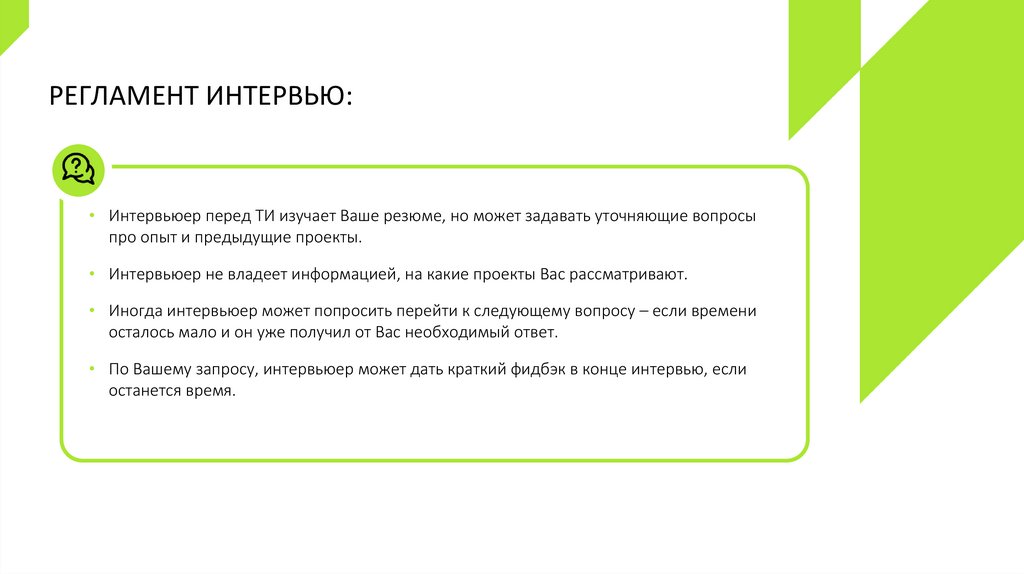 РЕГЛАМЕНТ ИНТЕРВЬЮ:

• Интервьюер перед ТИ изучает Ваше резюме, но может задавать уточняющие вопросы про опыт и предыдущие проекты.

• Интервьюер не владеет информацией, на какие проекты Вас рассматривают.

• Иногда интервьюер может попросить перейти к следующему вопросу – если времени осталось мало и он уже получил от Вас необходимый ответ.

• По Вашему запросу, интервьюер может дать краткий фидбэк в конце интервью, если останется время.